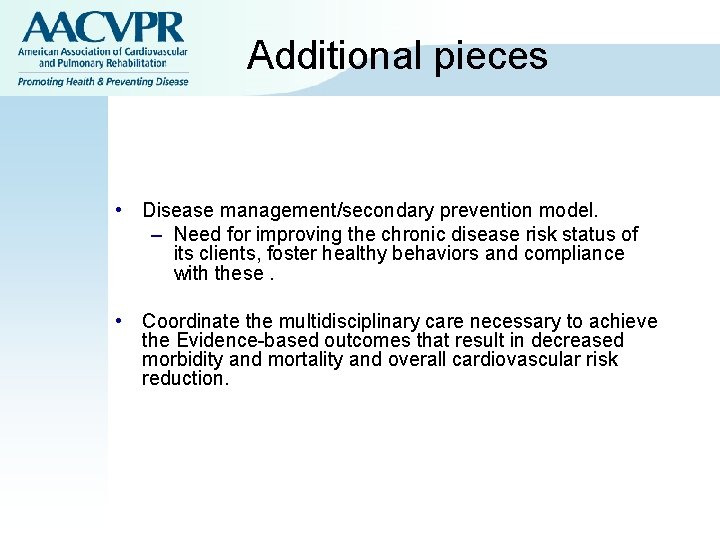 AACVPR
American Association of Cardiovascular and Pulmonary Rehabilitation
Promoting Health & Preventing Disease

Additional pieces

• Disease management/secondary prevention model.
– Need for improving the chronic disease risk status of its clients, foster healthy behaviors and compliance with these .

• Coordinate the multidisciplinary care necessary to achieve the Evidence-based outcomes that result in decreased morbidity and mortality and overall cardiovascular risk reduction.